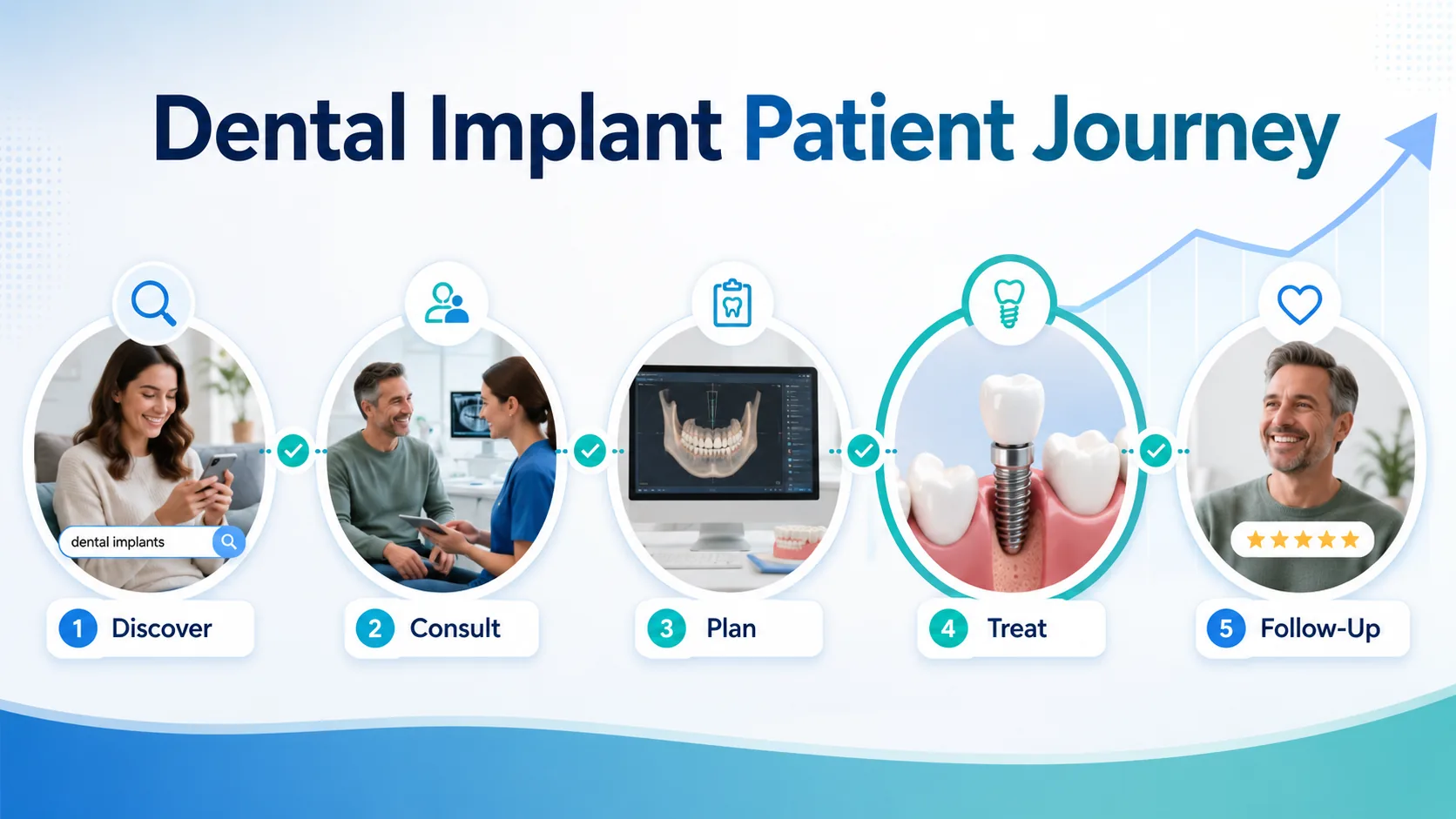 Dental Implant Patient Journey

dental implants

1 Discover

2 Consult

3 Plan

4 Treat

5 Follow-Up